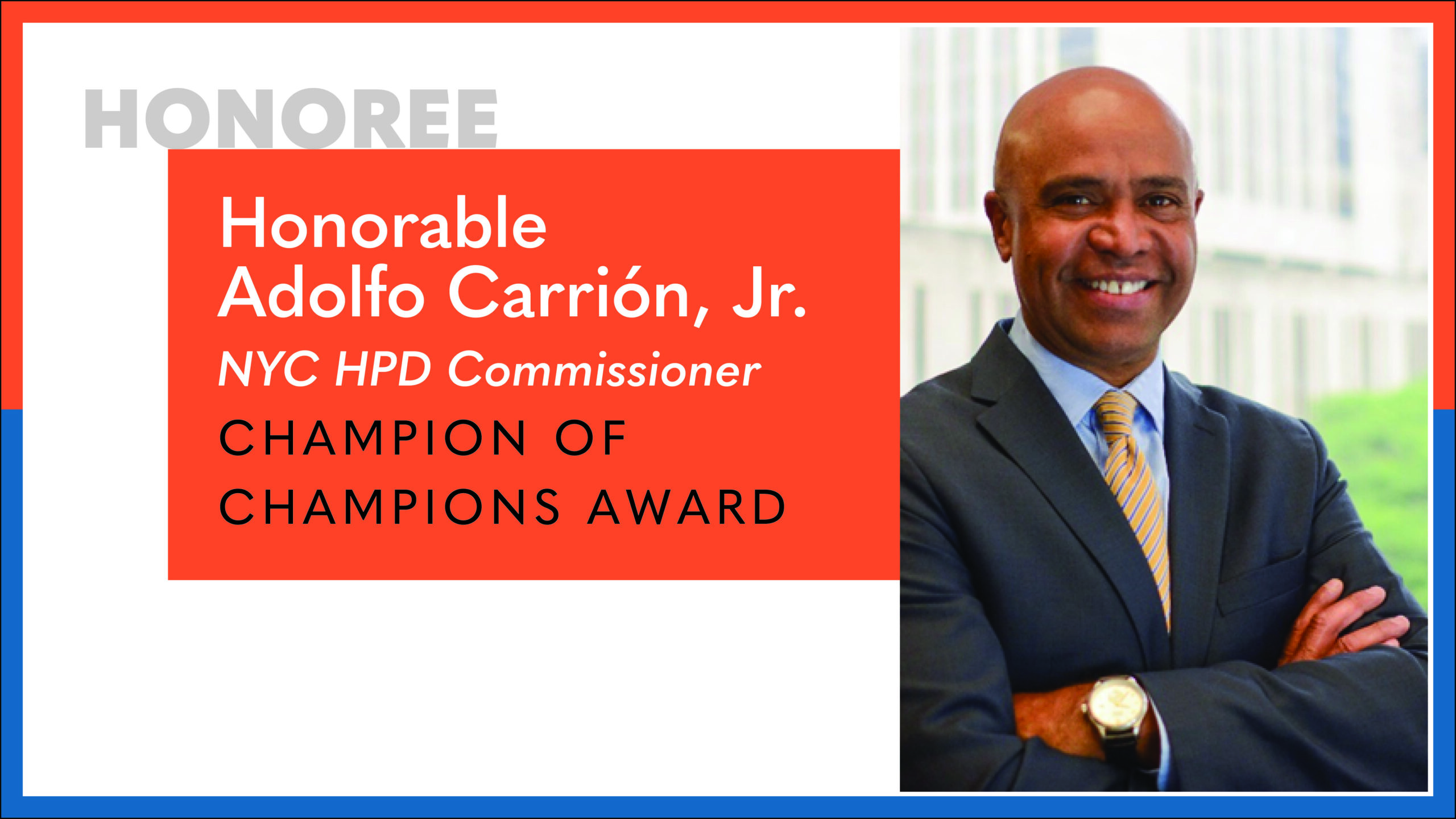 HONOREE

Honorable
Adolfo Carrión, Jr.

NYC HPD Commissioner

CHAMPION OF
CHAMPIONS AWARD